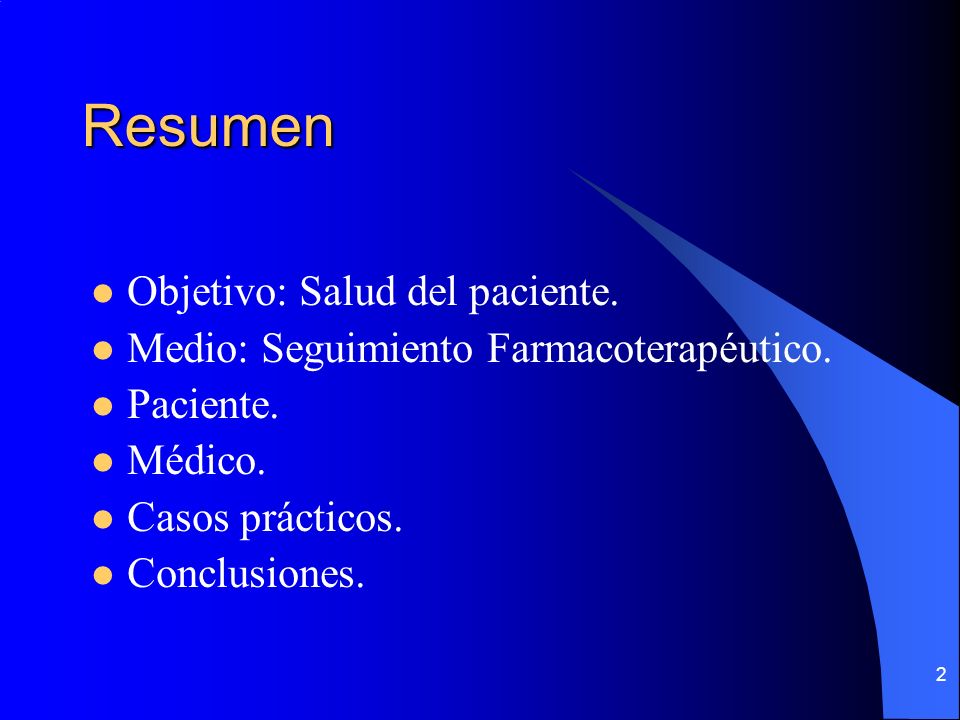 Resumen

- Objetivo: Salud del paciente.
- Medio: Seguimiento Farmacoterapéutico.
- Paciente.
- Médico.
- Casos prácticos.
- Conclusiones.

2